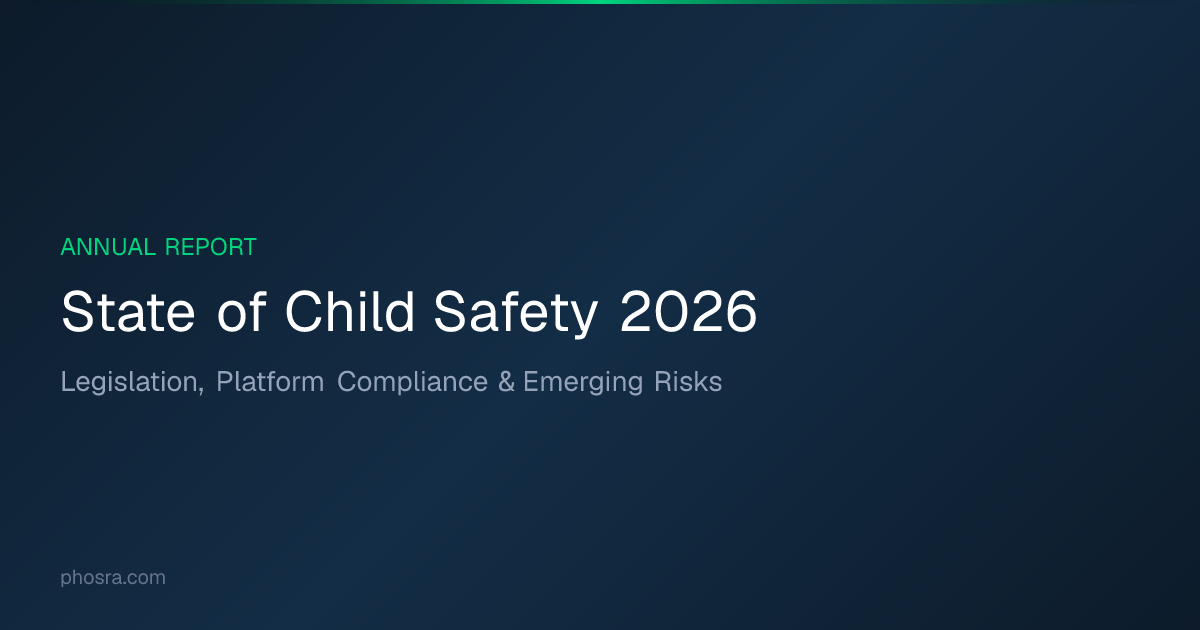 ANNUAL REPORT

State of Child Safety 2026

Legislation, Platform Compliance & Emerging Risks

phosra.com